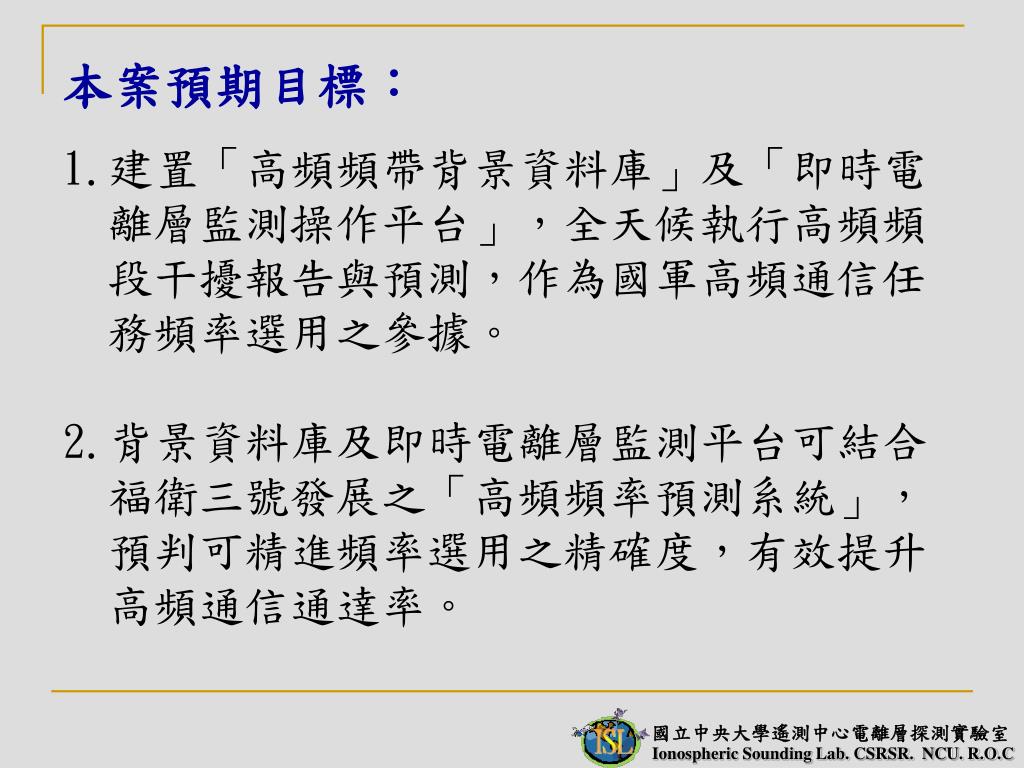 本案預期目標：

1. 建置「高頻頻帶背景資料庫」及「即時電離層監測操作平台」，全天候執行高頻頻段干擾報告與預測，作為國軍高頻通信任務頻率選用之參據。

2. 背景資料庫及即時電離層監測平台可結合福衛三號發展之「高頻頻率預測系統」，預判可精進頻率選用之精確度，有效提升高頻通信通達率。

ISL
國立中央大學遙測中心電離層探測實驗室
Ionospheric Sounding Lab. CSRSR. NCU. R.O.C